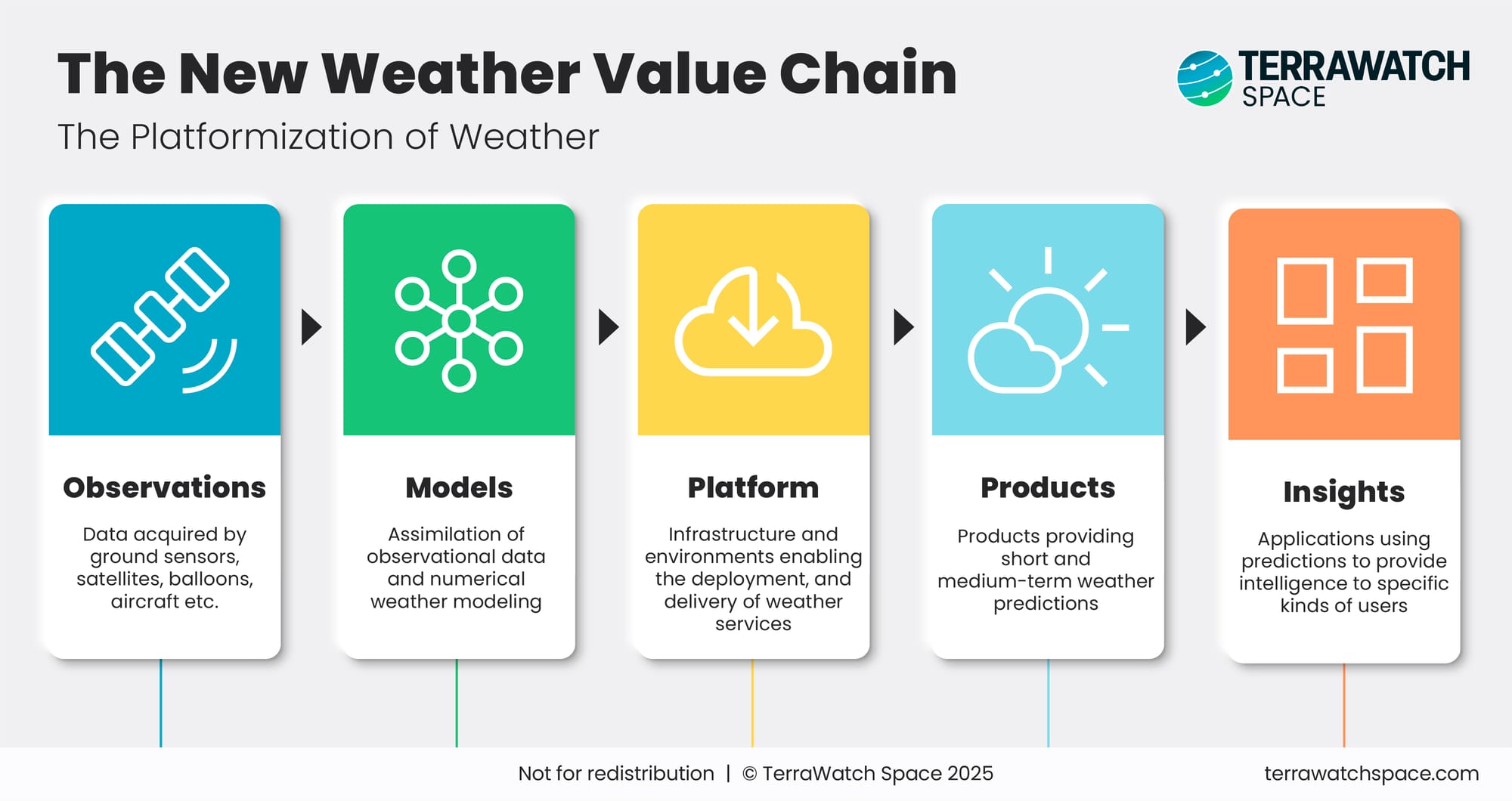 The New Weather Value Chain

The Platformization of Weather

TERRAWATCH SPACE

Observations

Data acquired by ground sensors, satellites, balloons, aircraft etc.

Models

Assimilation of observational data and numerical weather modeling

Platform

Infrastructure and environments enabling the deployment, and delivery of weather services

Products

Products providing short and medium-term weather predictions

Insights

Applications using predictions to provide intelligence to specific kinds of users

Not for redistribution | © TerraWatch Space 2025

terrawatchspace.com